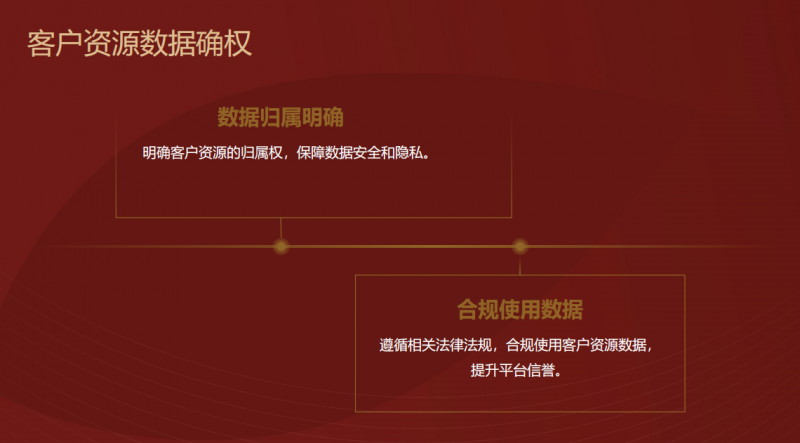 客户资源数据确权

数据归属明确

明确客户资源的归属权，保障数据安全和隐私。

合规使用数据

遵循相关法律法规，合规使用客户资源数据，提升平台信誉。